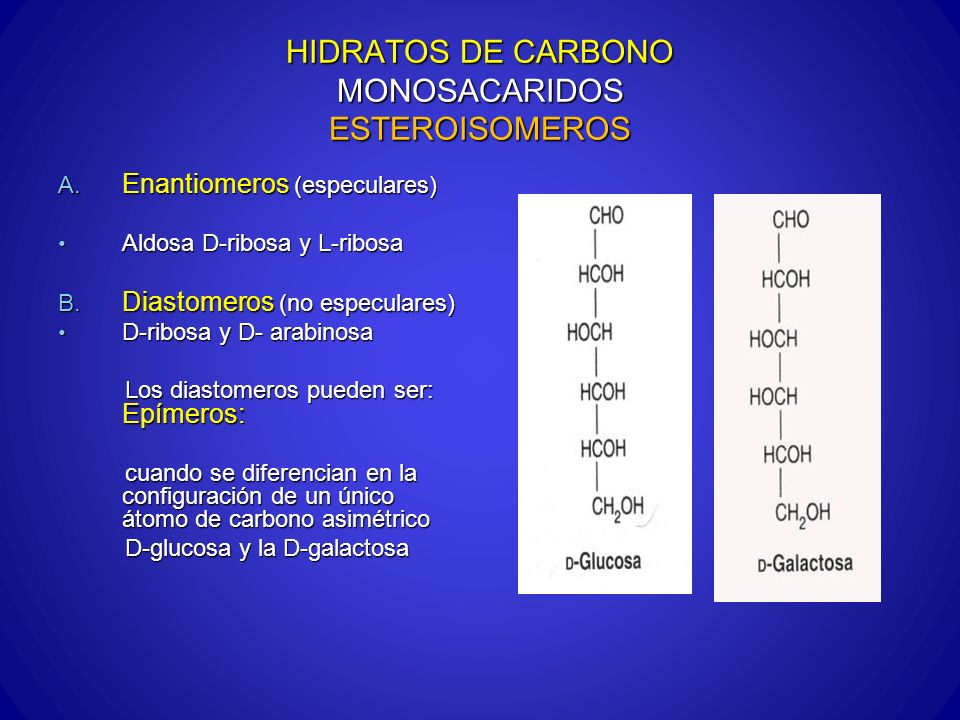 HIDRATOS DE CARBONO
MONOSACARIDOS
ESTEROISOMEROS

A. Enantiomeros (especulares)

• Aldosa D-ribosa y L-ribosa

B. Diastomeros (no especulares)

• D-ribosa y D- arabinosa

Los diastomeros pueden ser: Epímeros:

cuando se diferencian en la configuración de un único átomo de carbono asimétrico

D-glucosa y la D-galactosa

CHO
HCOH
HOCH
HCOH
HCOH
$CH_2OH$
D-Glucosa

CHO
HCOH
HOCH
HOCH
HCOH
$CH_2OH$
D-Galactosa